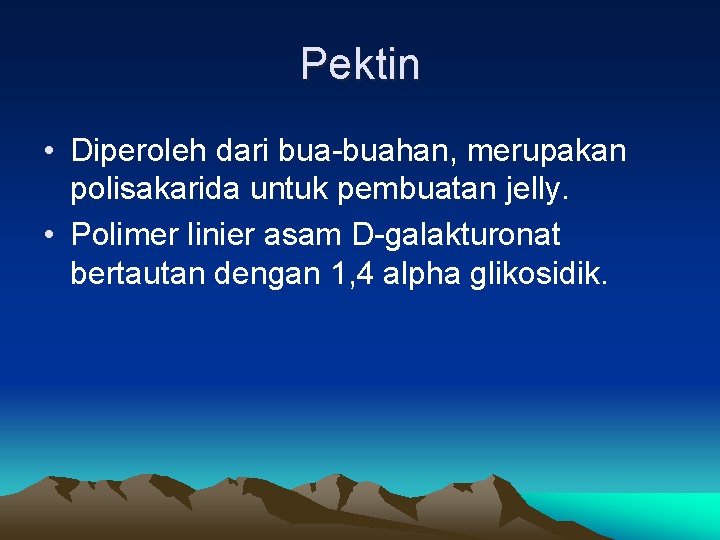 Pektin

• Diperoleh dari bua-buahan, merupakan polisakarida untuk pembuatan jelly.
• Polimer linier asam D-galakturonat bertautan dengan 1,4 alpha glikosidik.